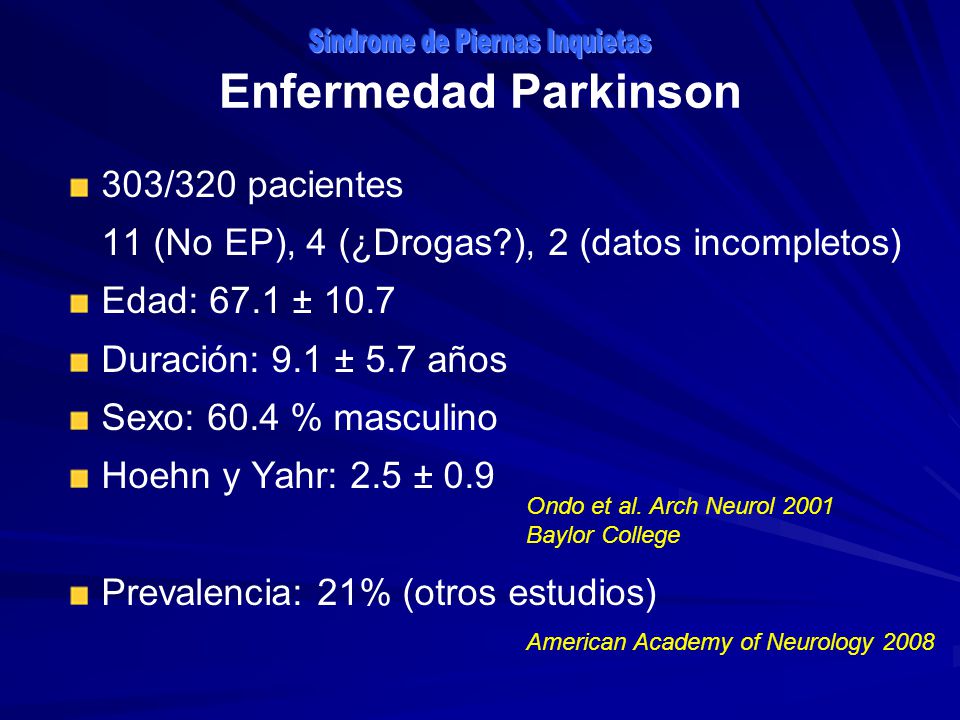 Síndrome de Piernas Inquietas
Enfermedad Parkinson

303/320 pacientes
11 (No EP), 4 (¿Drogas?), 2 (datos incompletos)

Edad: 67.1 ± 10.7

Duración: 9.1 ± 5.7 años

Sexo: 60.4 % masculino

Hoehn y Yahr: 2.5 ± 0.9

Ondo et al. Arch Neurol 2001
Baylor College

Prevalencia: 21% (otros estudios)

American Academy of Neurology 2008